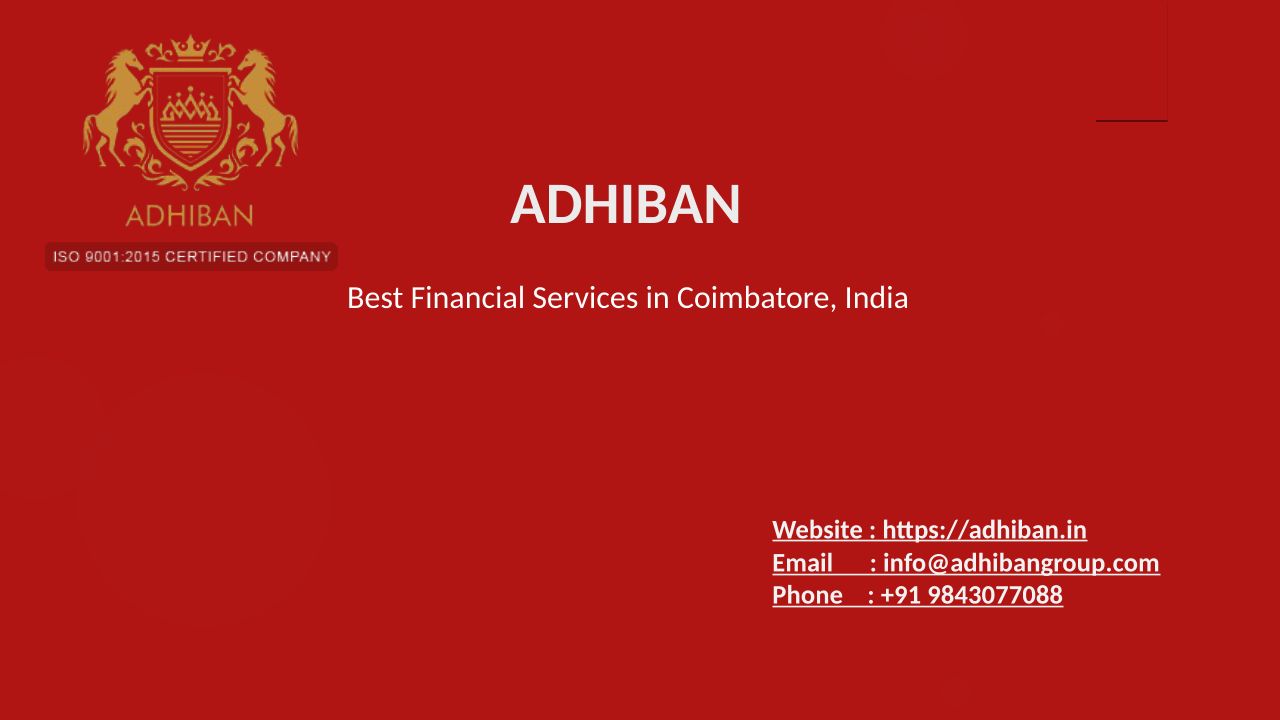 ADHIBAN

ISO 9001:2015 CERTIFIED COMPANY

ADHIBAN

Best Financial Services in Coimbatore, India

Website : https://adhiban.in
Email : info@adhibangroup.com
Phone : +91 9843077088